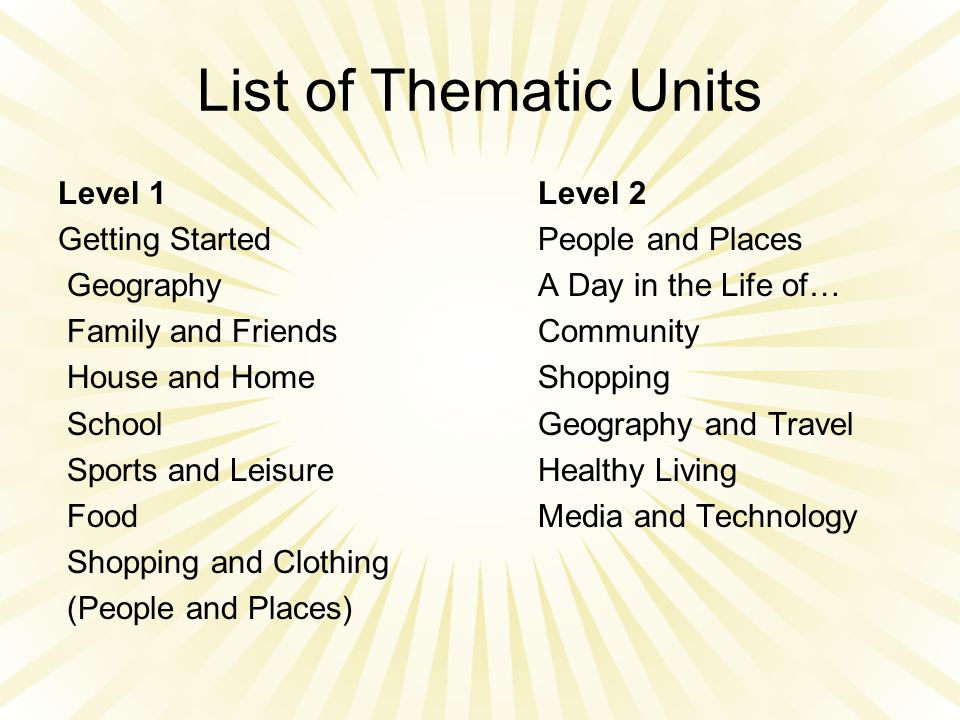 List of Thematic Units

Level 1
Getting Started
Geography
Family and Friends
House and Home
School
Sports and Leisure
Food
Shopping and Clothing
(People and Places)

Level 2
People and Places
A Day in the Life of…
Community
Shopping
Geography and Travel
Healthy Living
Media and Technology